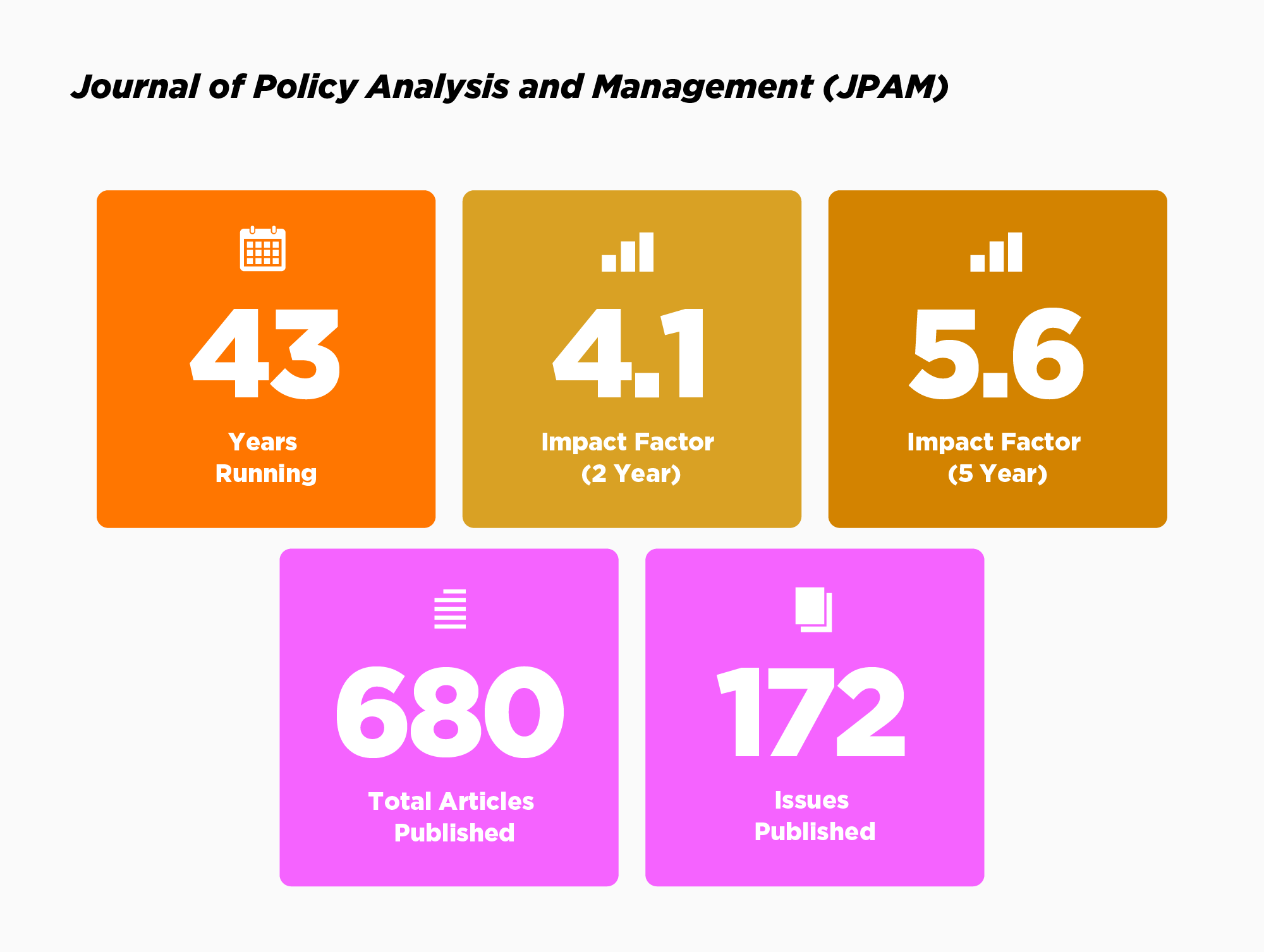 Journal of Policy Analysis and Management (JPAM)

43
Years Running

4.1
Impact Factor (2 Year)

5.6
Impact Factor (5 Year)

680
Total Articles Published

172
Issues Published